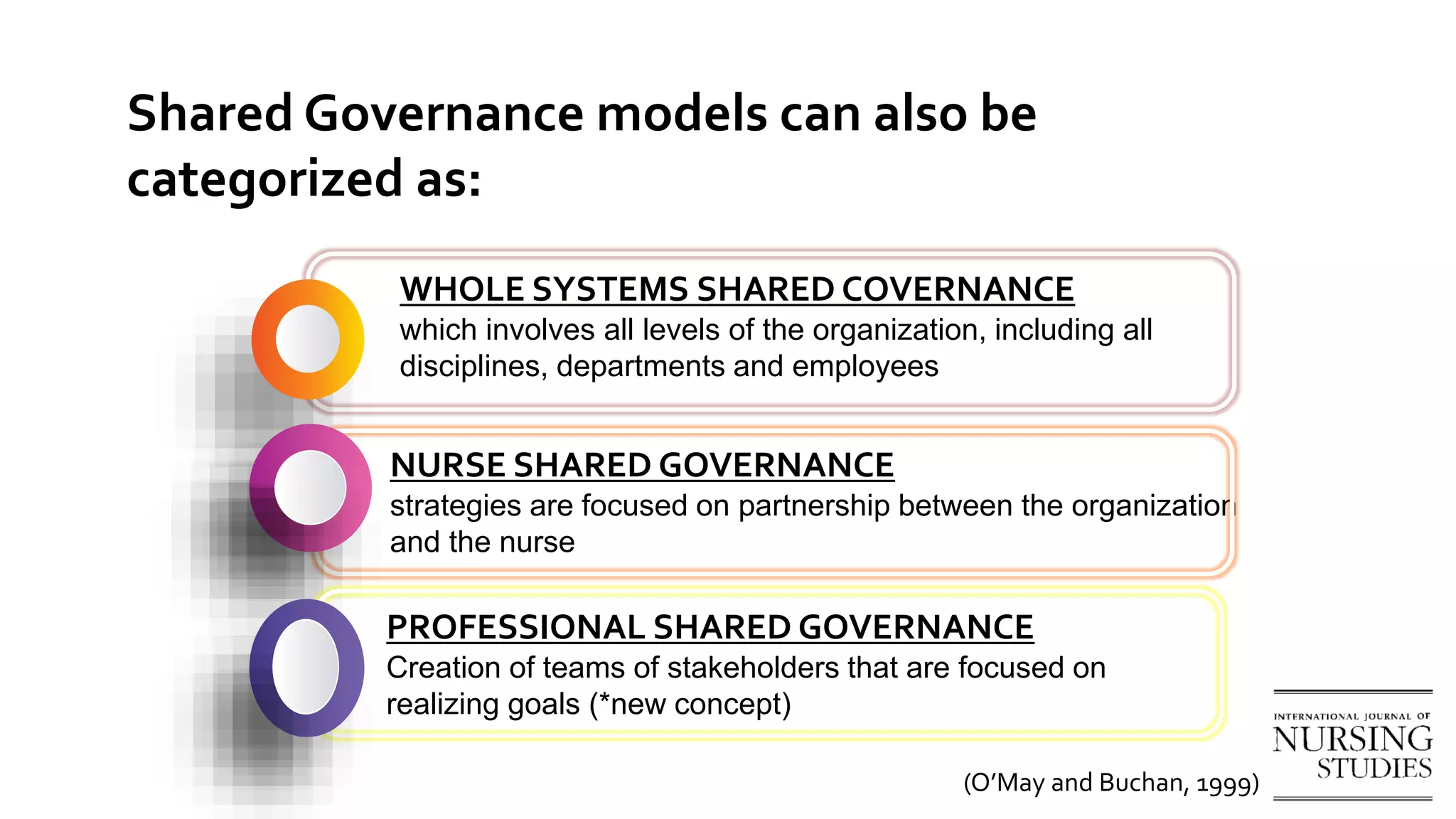 Shared Governance models can also be categorized as:

WHOLE SYSTEMS SHARED COVERNANCE
which involves all levels of the organization, including all disciplines, departments and employees

NURSE SHARED GOVERNANCE
strategies are focused on partnership between the organization and the nurse

PROFESSIONAL SHARED GOVERNANCE
Creation of teams of stakeholders that are focused on realizing goals (*new concept)

(O'May and Buchan, 1999)

INTERNATIONAL JOURNAL OF
NURSING
STUDIES